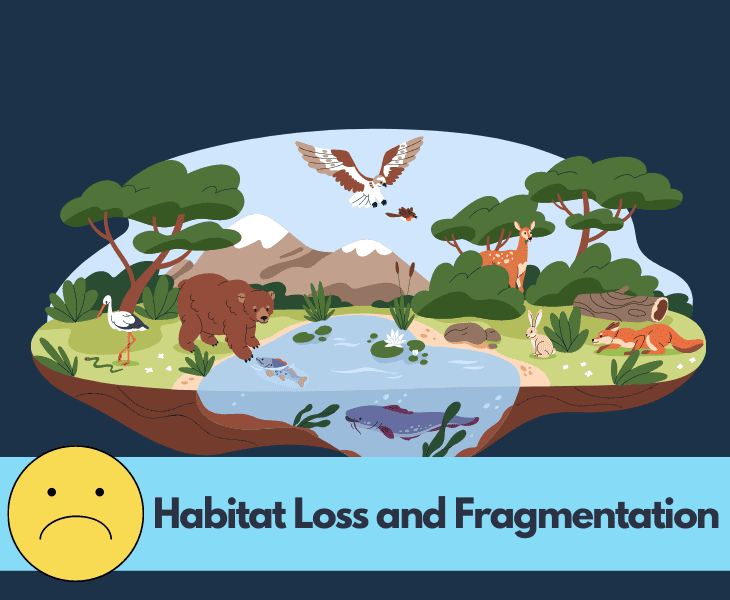 Habitat Loss and Fragmentation